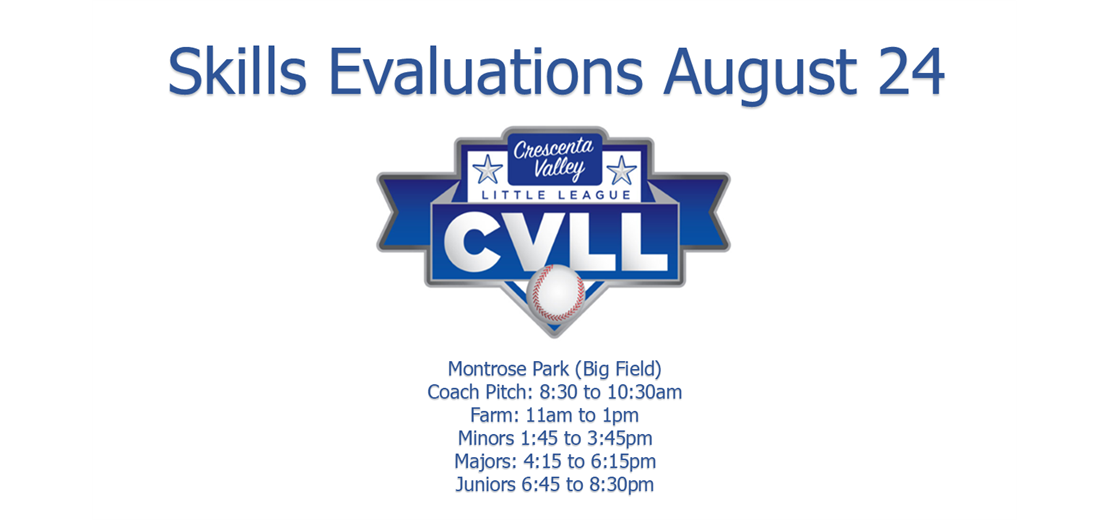 Skills Evaluations August 24

Crescenta Valley
LITTLE LEAGUE
CVLL

Montrose Park (Big Field)
Coach Pitch: 8:30 to 10:30am
Farm: 11am to 1pm
Minors 1:45 to 3:45pm
Majors: 4:15 to 6:15pm
Juniors 6:45 to 8:30pm